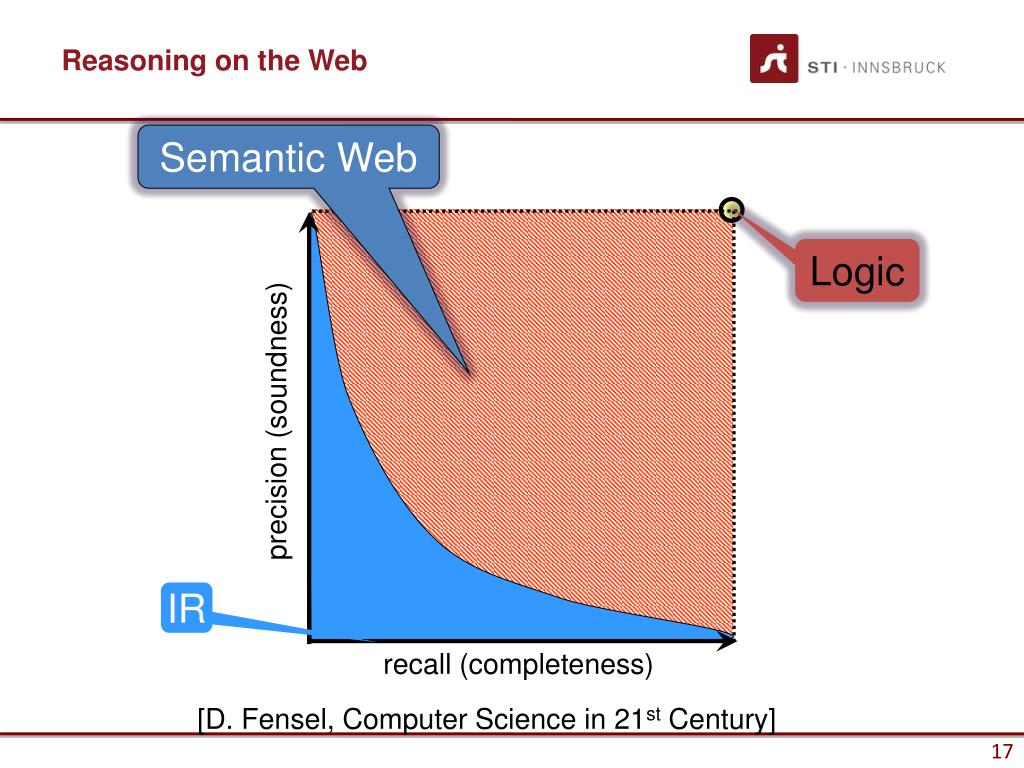 Reasoning on the Web

STI · INNSBRUCK

Semantic Web

Logic

precision (soundness)

IR

recall (completeness)

[D. Fensel, Computer Science in 21$^{st}$ Century]

17